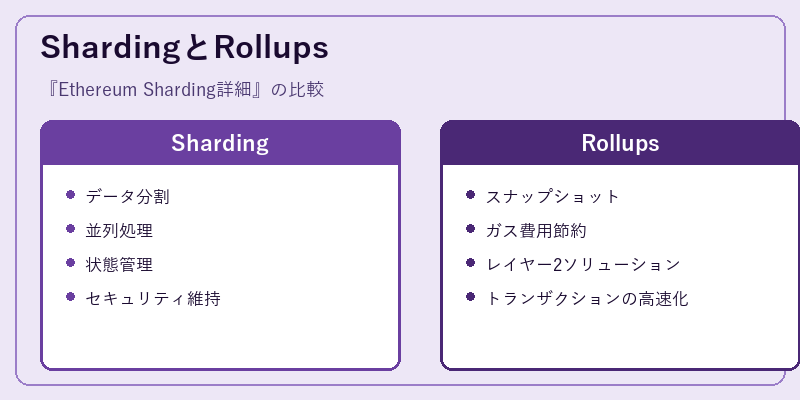 ShardingとRollups

『Ethereum Sharding詳細』の比較

Sharding

- データ分割
- 並列処理
- 状態管理
- セキュリティ維持

Rollups

- スナップショット
- ガス費用節約
- レイヤー2ソリューション
- トランザクションの高速化